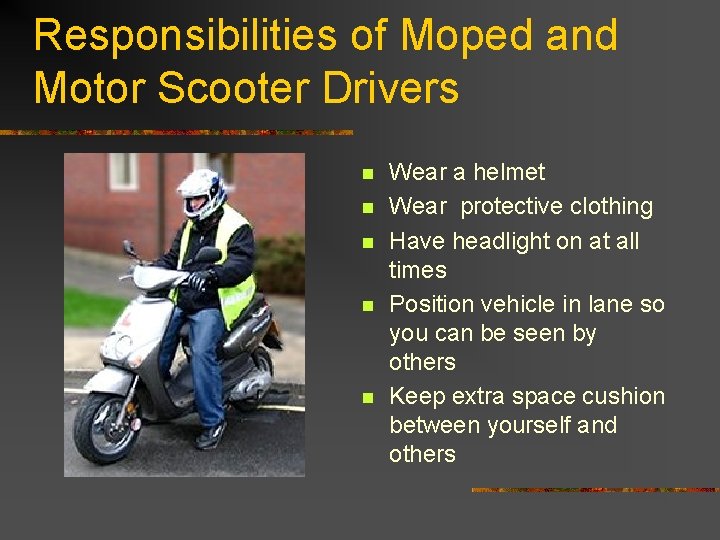 Responsibilities of Moped and Motor Scooter Drivers

- Wear a helmet
- Wear protective clothing
- Have headlight on at all times
- Position vehicle in lane so you can be seen by others
- Keep extra space cushion between yourself and others